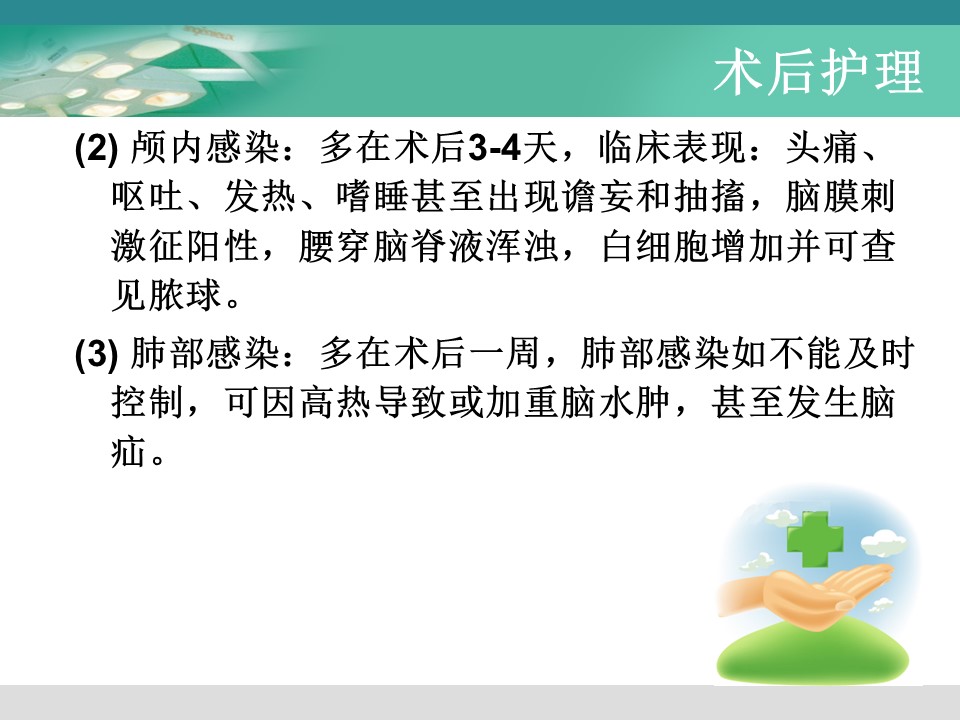 术后护理

(2) 颅内感染：多在术后3-4天，临床表现：头痛、呕吐、发热、嗜睡甚至出现谵妄和抽搐，脑膜刺激征阳性，腰穿脑脊液浑浊，白细胞增加并可查见脓球。

(3) 肺部感染：多在术后一周，肺部感染如不能及时控制，可因高热导致或加重脑水肿，甚至发生脑疝。